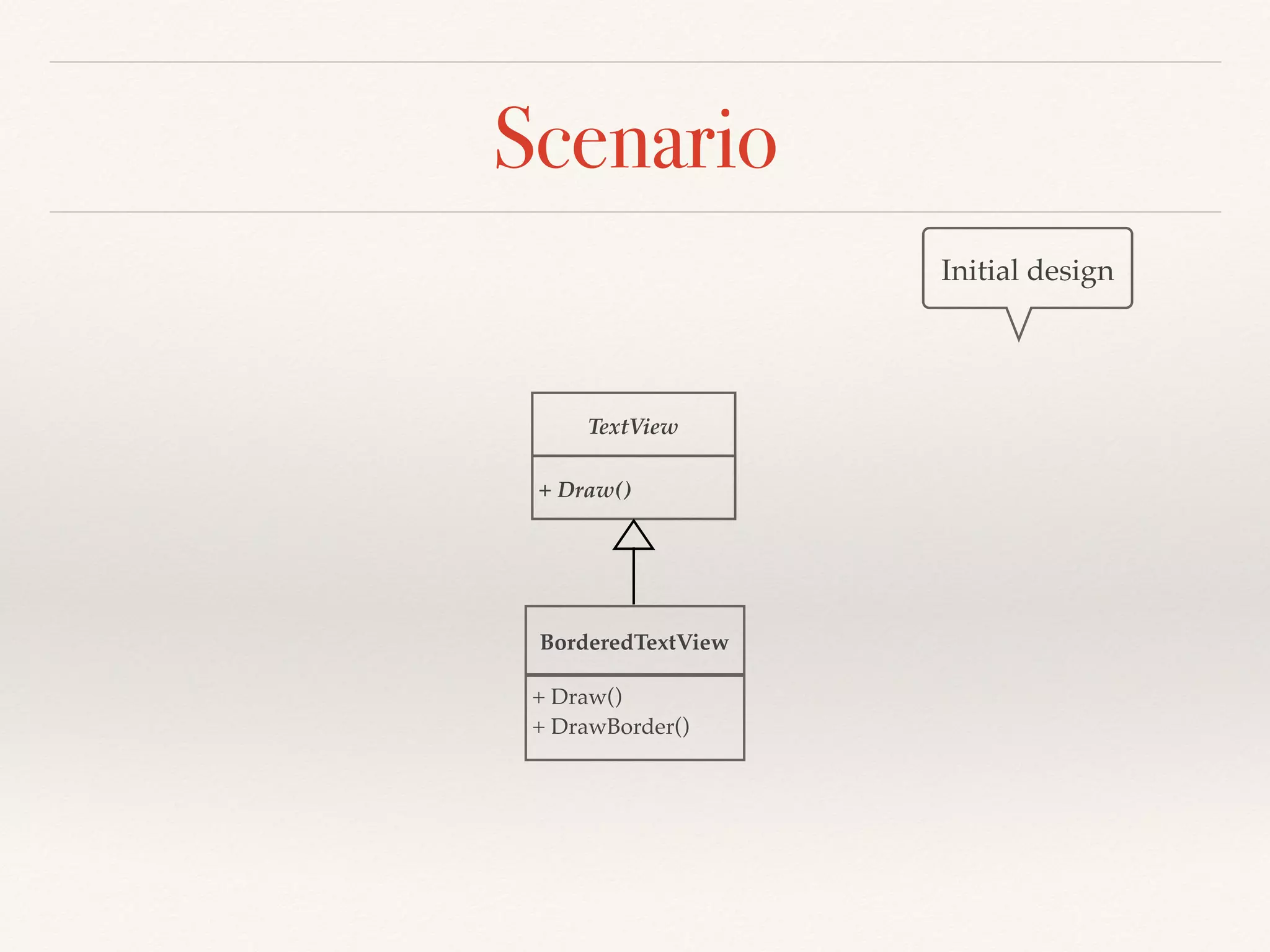 Scenario

Initial design

TextView

+ Draw()

BorderedTextView

+ Draw()
+ DrawBorder()